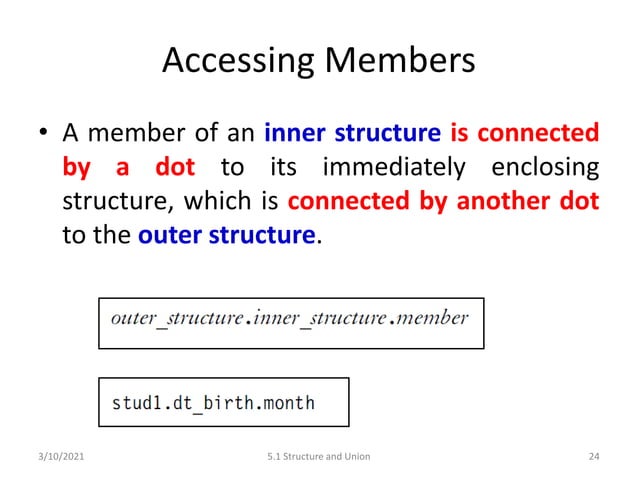 Accessing Members

• A member of an inner structure is connected by a dot to its immediately enclosing structure, which is connected by another dot to the outer structure.

outer_structure.inner_structure.member

stud1.dt_birth.month

3/10/2021

5.1 Structure and Union

24